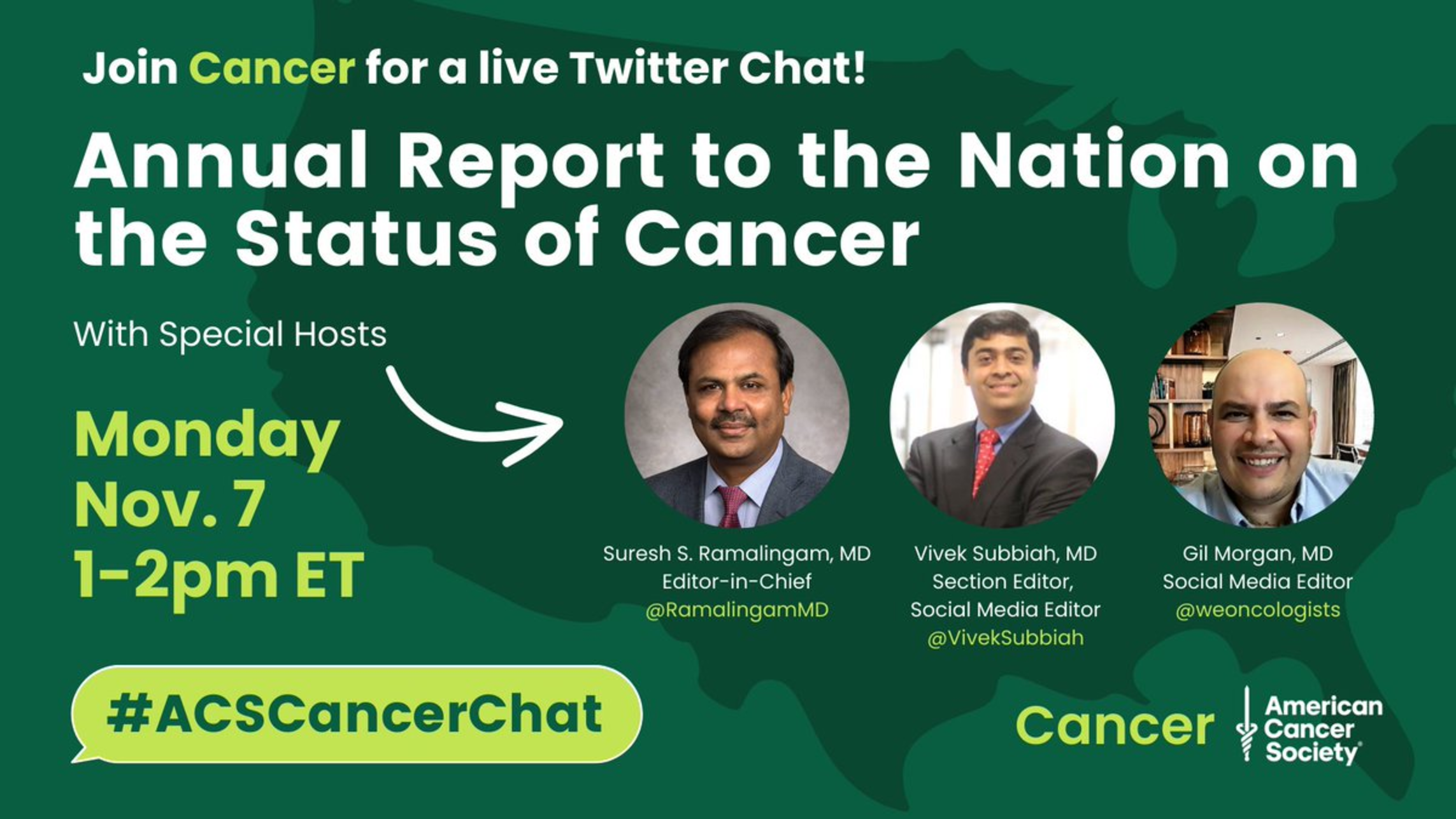 Join Cancer for a live Twitter Chat!

Annual Report to the Nation on the Status of Cancer

With Special Hosts

Monday
Nov. 7
1-2pm ET

Suresh S. Ramalingam, MD
Editor-in-Chief
@RamalingamMD

Vivek Subbiah, MD
Section Editor,
Social Media Editor
@VivekSubbiah

Gil Morgan, MD
Social Media Editor
@weoncologists

#ACSCancerChat

Cancer

American Cancer Society